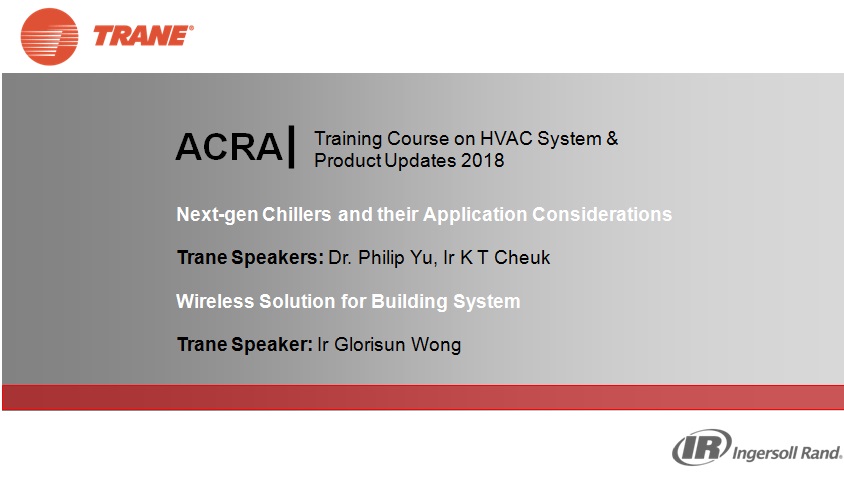 TRANE®

ACRA | Training Course on HVAC System & Product Updates 2018

Next-gen Chillers and their Application Considerations

Trane Speakers: Dr. Philip Yu, Ir K T Cheuk

Wireless Solution for Building System

Trane Speaker: Ir Glorisun Wong

IR Ingersoll Rand.